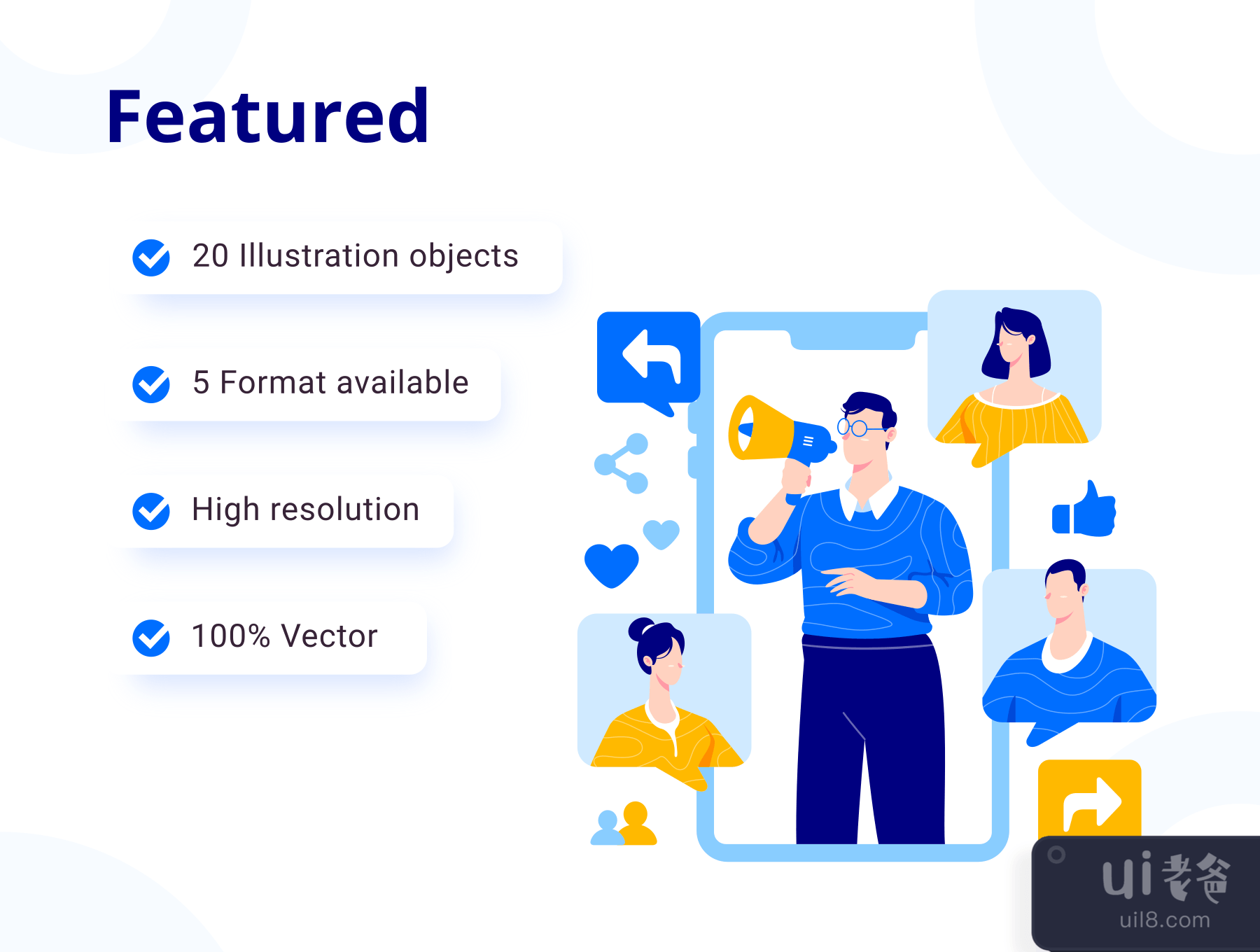 Featured

20 Illustration objects

5 Format available

High resolution

100% Vector

ui老爸

uil8.com